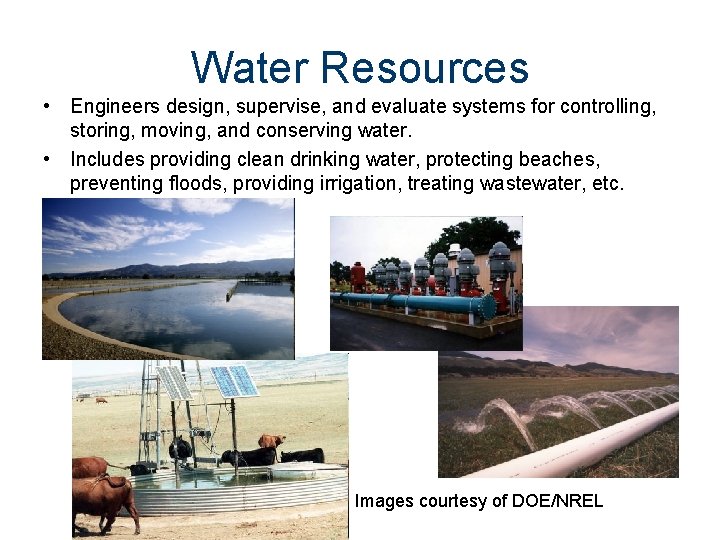 Water Resources

• Engineers design, supervise, and evaluate systems for controlling, storing, moving, and conserving water.

• Includes providing clean drinking water, protecting beaches, preventing floods, providing irrigation, treating wastewater, etc.

Images courtesy of DOE/NREL